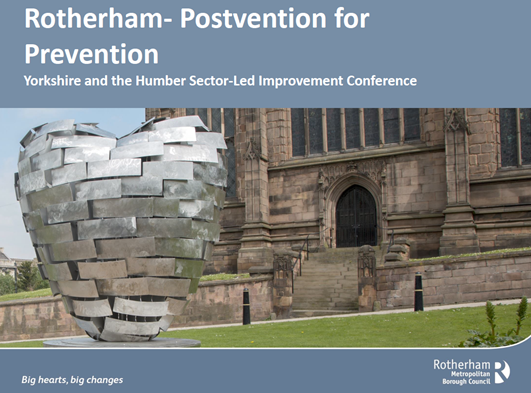 Rotherham- Postvention for Prevention

Yorkshire and the Humber Sector-Led Improvement Conference

Big hearts, big changes

Rotherham Metropolitan Borough Council